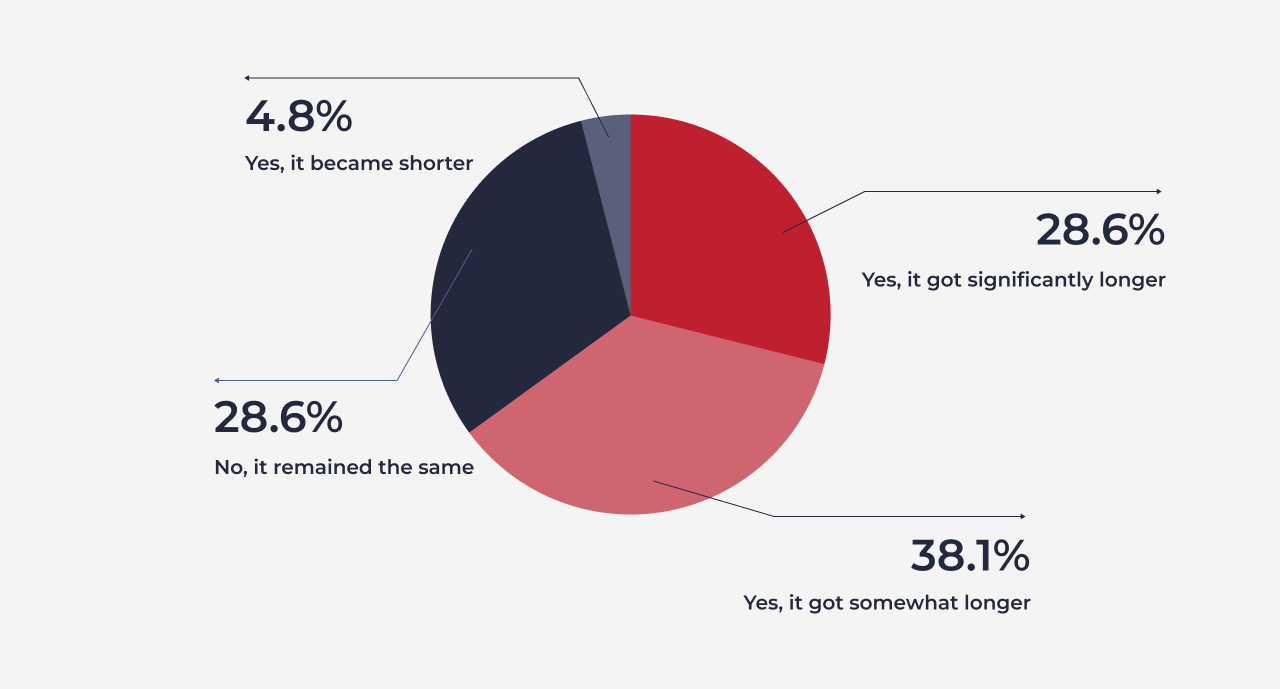 4.8%
Yes, it became shorter

28.6%
Yes, it got significantly longer

28.6%
No, it remained the same

38.1%
Yes, it got somewhat longer